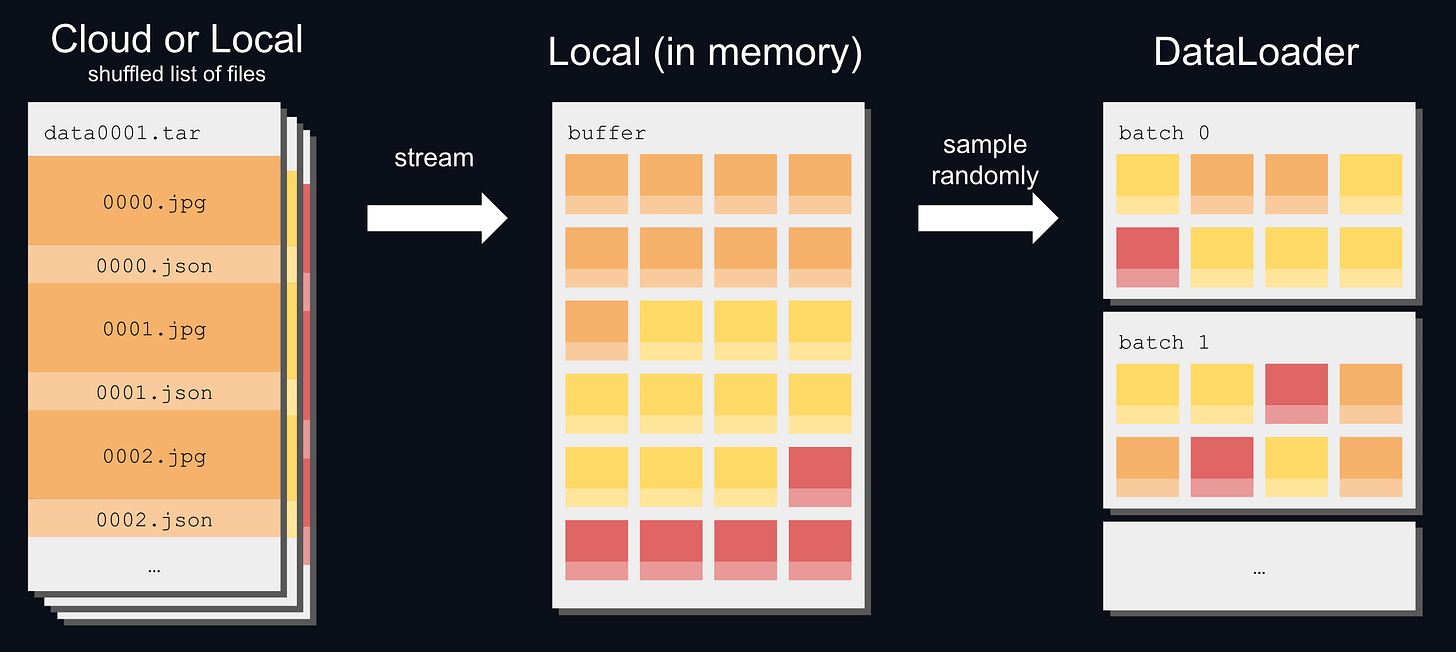 Cloud or Local
shuffled list of files

data0001.tar

0000.jpg

0000.json

0001.jpg

0001.json

0002.jpg

0002.json

...

stream

Local (in memory)

buffer

sample randomly

DataLoader

batch 0

batch 1

...